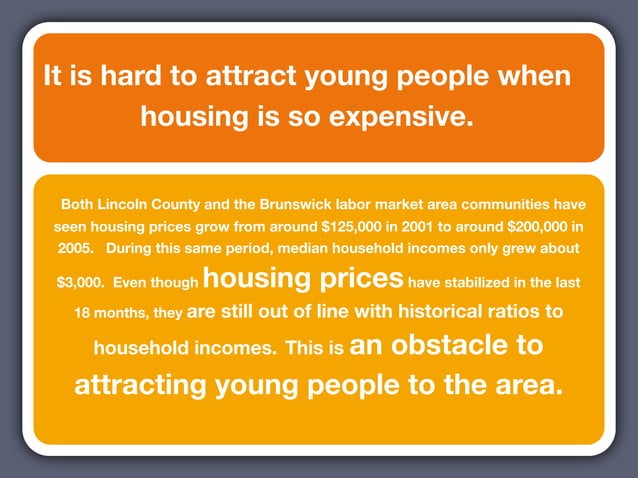 It is hard to attract young people when housing is so expensive.

Both Lincoln County and the Brunswick labor market area communities have seen housing prices grow from around \$125,000 in 2001 to around \$200,000 in 2005. During this same period, median household incomes only grew about \$3,000. Even though housing prices have stabilized in the last 18 months, they are still out of line with historical ratios to household incomes. This is an obstacle to attracting young people to the area.